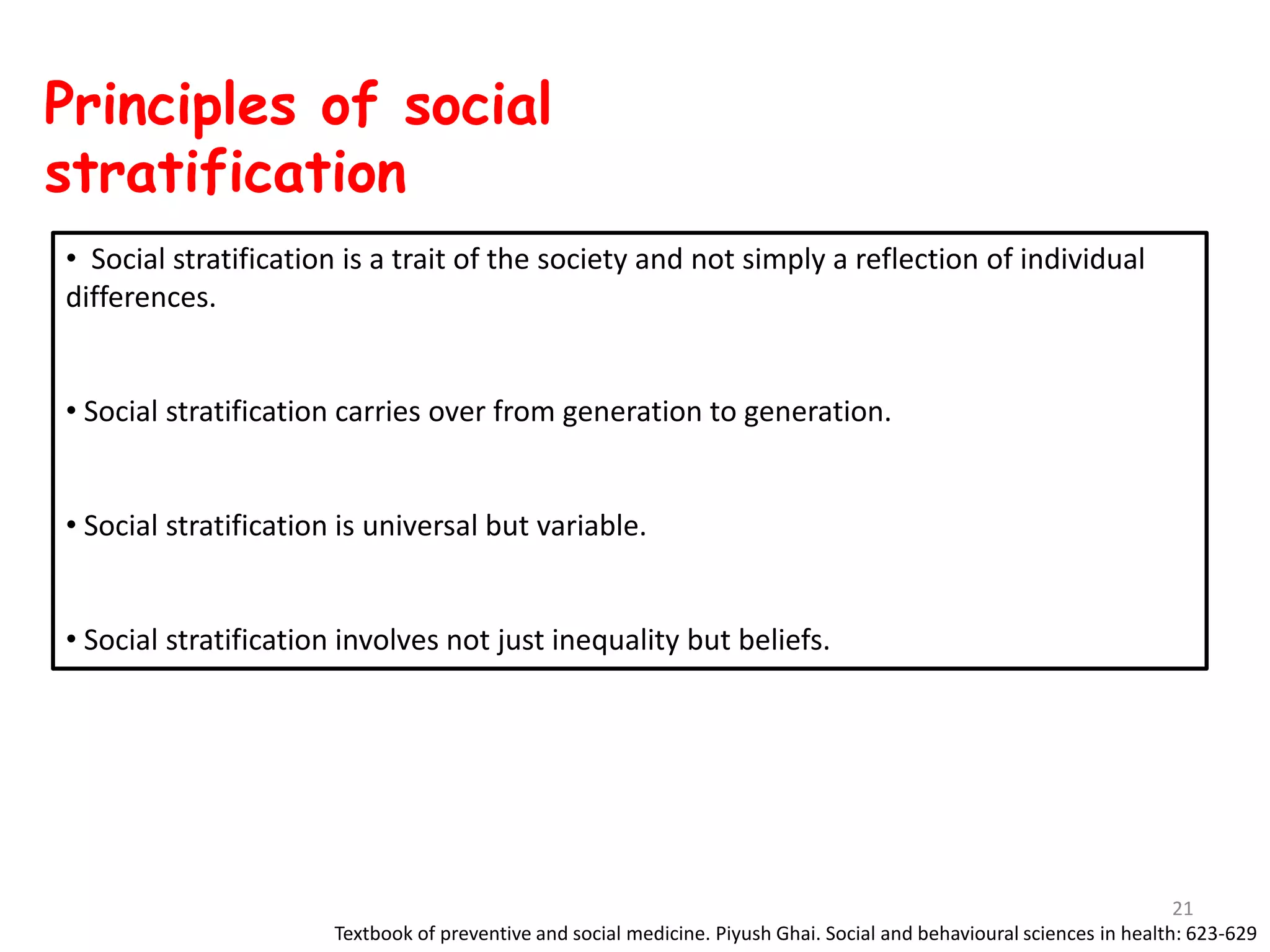 Principles of social stratification

• Social stratification is a trait of the society and not simply a reflection of individual differences.

• Social stratification carries over from generation to generation.

• Social stratification is universal but variable.

• Social stratification involves not just inequality but beliefs.

21

Textbook of preventive and social medicine. Piyush Ghai. Social and behavioural sciences in health: 623-629